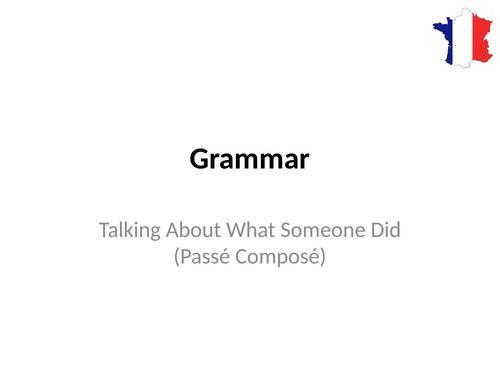 Grammar

Talking About What Someone Did
(Passé Composé)